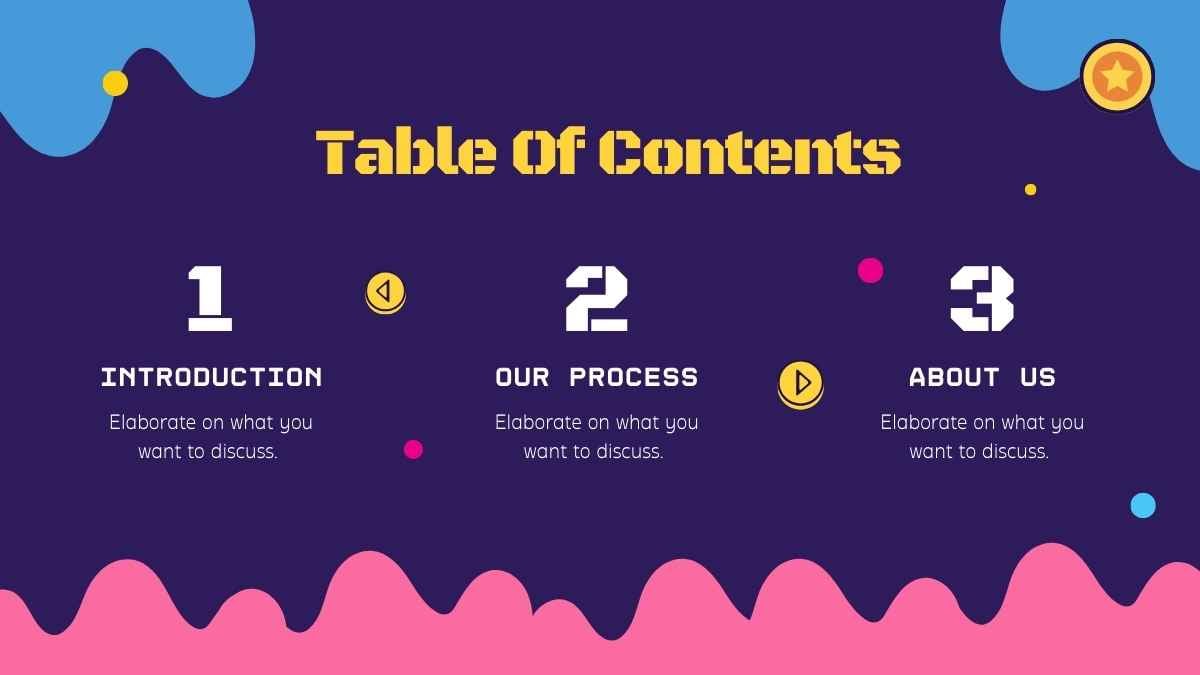 Table Of Contents

1

INTRODUCTION

Elaborate on what you want to discuss.

2

OUR PROCESS

Elaborate on what you want to discuss.

3

ABOUT US

Elaborate on what you want to discuss.